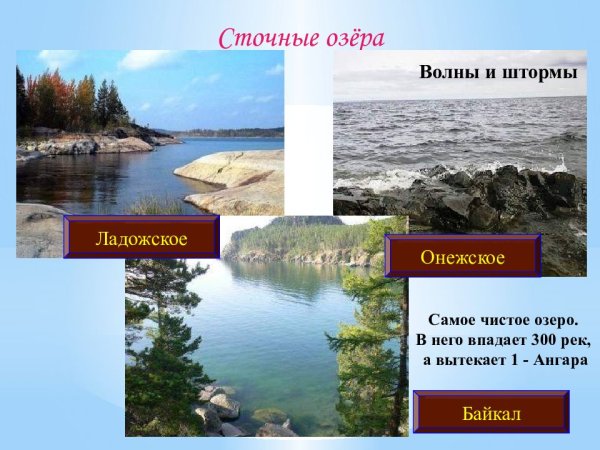 Сточные озёра

Волны и штормы

Ладожское

Онежское

Самое чистое озеро. В него впадает 300 рек, а вытекает 1 - Ангара

Байкал